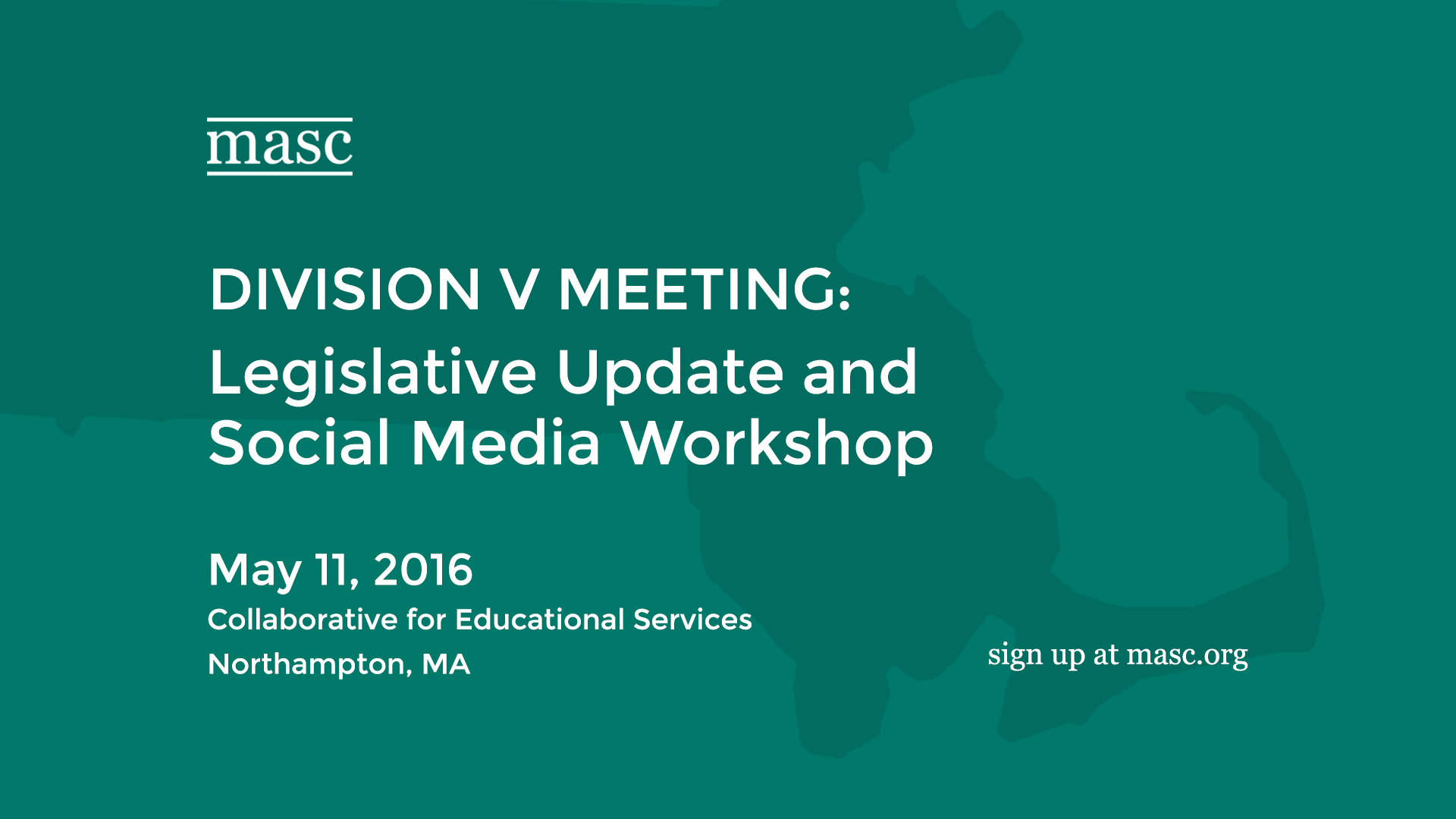 masc

DIVISION V MEETING:
Legislative Update and Social Media Workshop

May 11, 2016
Collaborative for Educational Services
Northampton, MA

sign up at masc.org